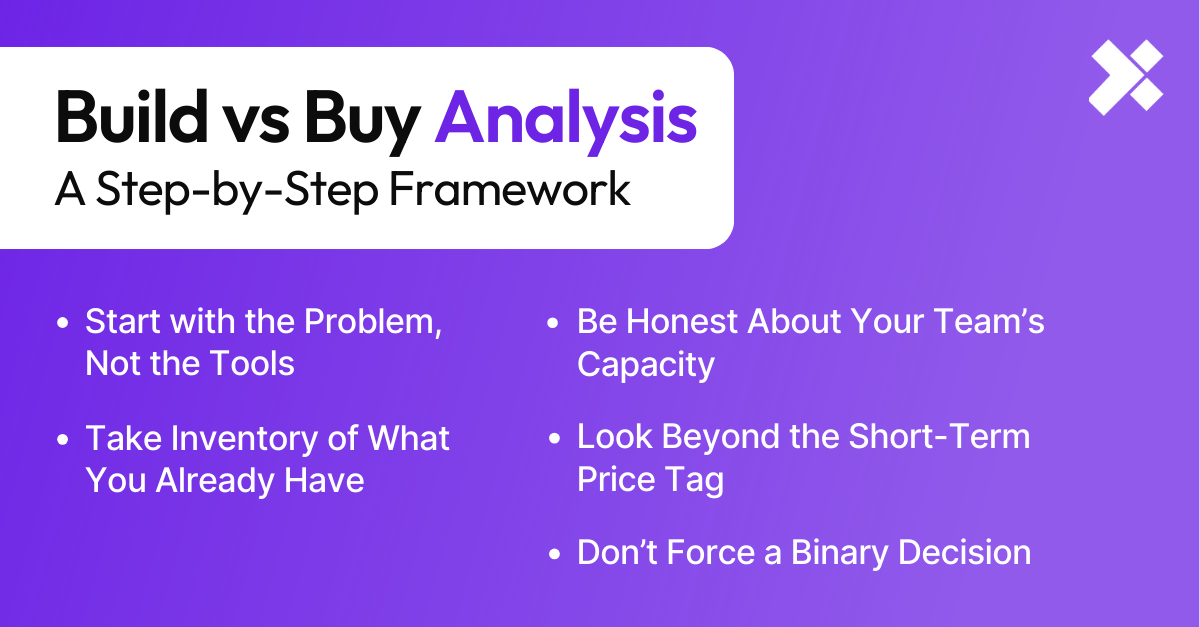 Build vs Buy Analysis
A Step-by-Step Framework

• Start with the Problem, Not the Tools

• Take Inventory of What You Already Have

• Be Honest About Your Team's Capacity

• Look Beyond the Short-Term Price Tag

• Don't Force a Binary Decision